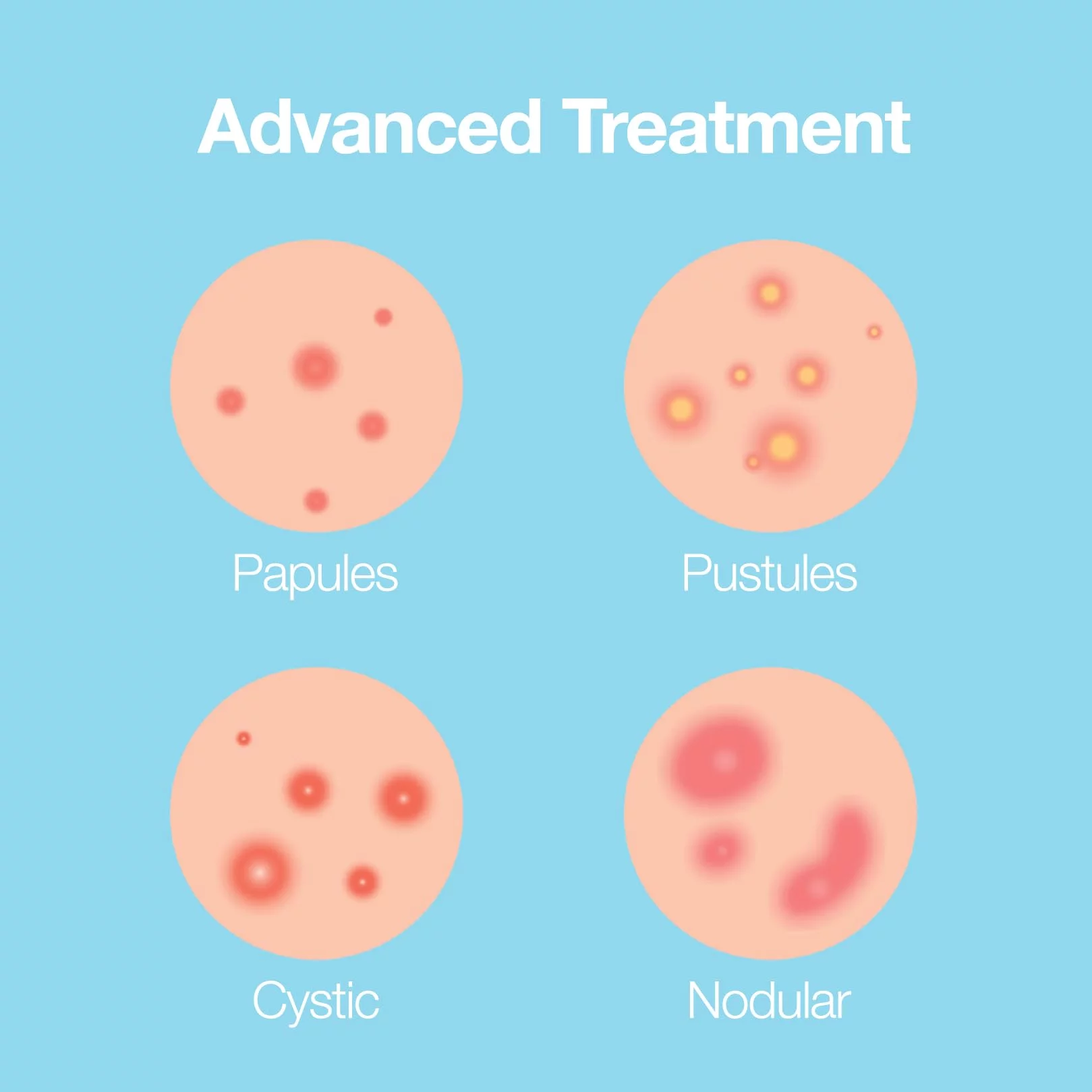 Advanced Treatment

Papules

Pustules

Cystic

Nodular